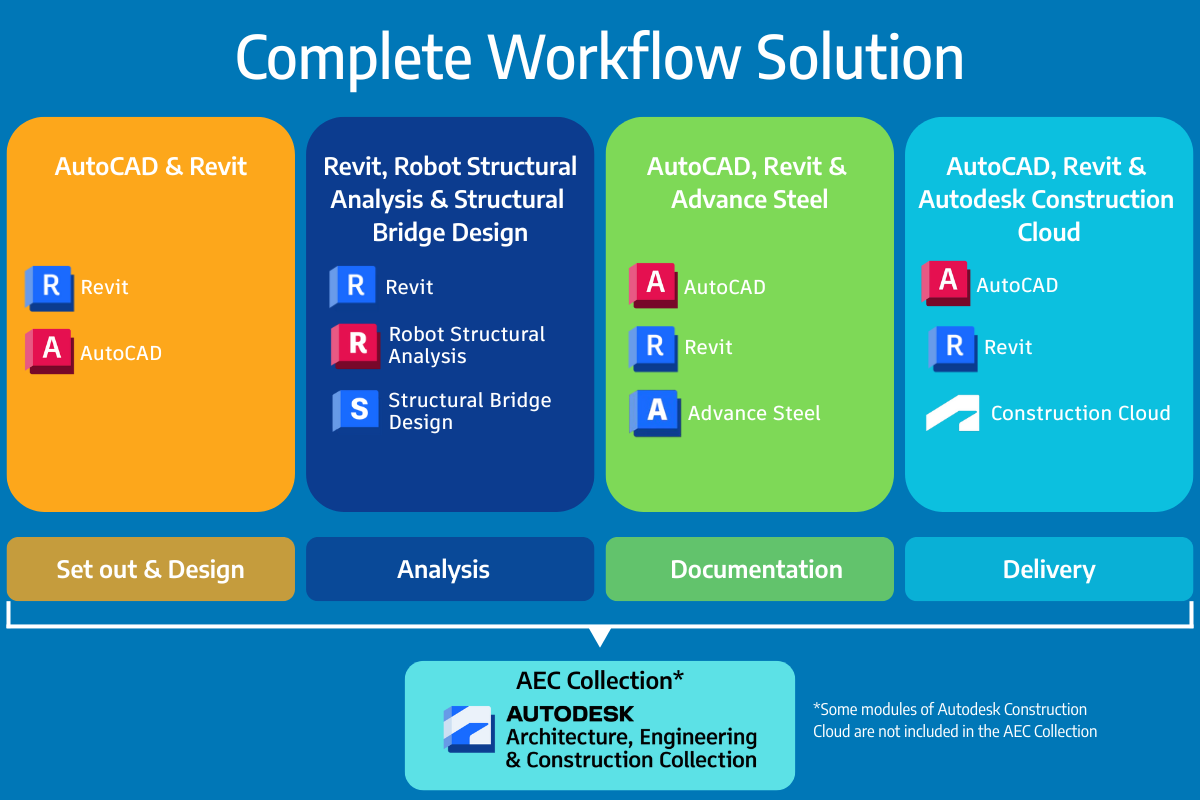 Complete Workflow Solution

AutoCAD & Revit

R Revit

A AutoCAD

Revit, Robot Structural Analysis & Structural Bridge Design

R Revit

R Robot Structural Analysis

S Structural Bridge Design

AutoCAD, Revit & Advance Steel

A AutoCAD

R Revit

A Advance Steel

AutoCAD, Revit & Autodesk Construction Cloud

A AutoCAD

R Revit

Construction Cloud

Set out & Design

Analysis

Documentation

Delivery

AEC Collection*

AUTODESK
Architecture, Engineering & Construction Collection

*Some modules of Autodesk Construction Cloud are not included in the AEC Collection